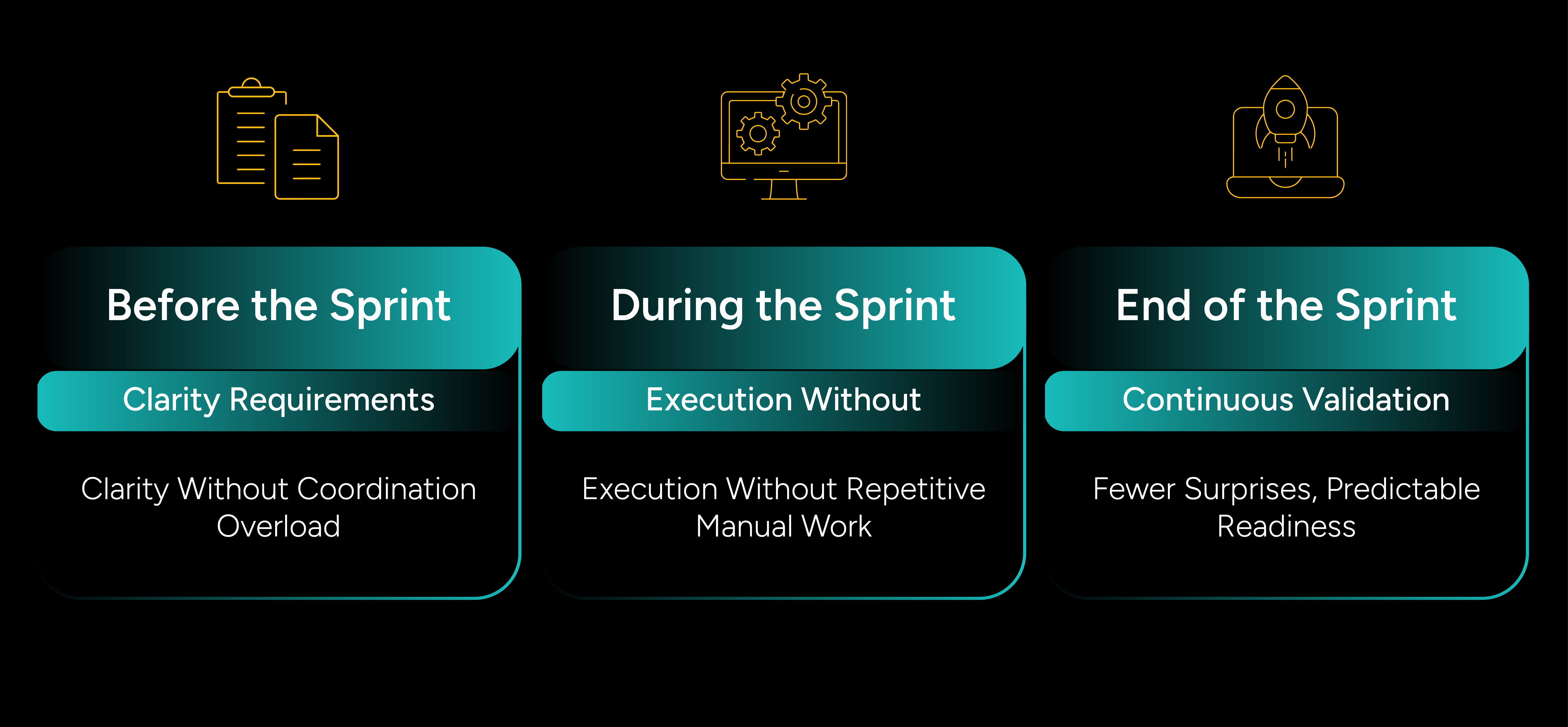 Before the Sprint

Clarity Requirements

Clarity Without Coordination Overload

During the Sprint

Execution Without

Execution Without Repetitive Manual Work

End of the Sprint

Continuous Validation

Fewer Surprises, Predictable Readiness